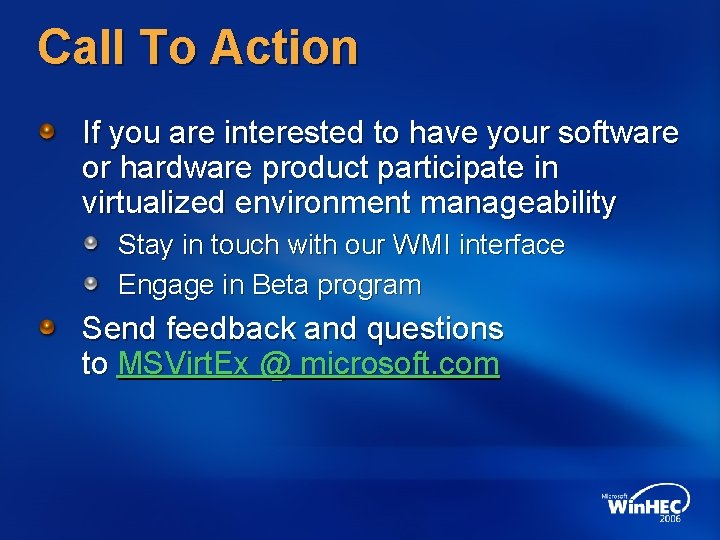 Call To Action

If you are interested to have your software or hardware product participate in virtualized environment manageability

Stay in touch with our WMI interface

Engage in Beta program

Send feedback and questions to MSVirtEx @ microsoft.com

Microsoft WinHEC 2006